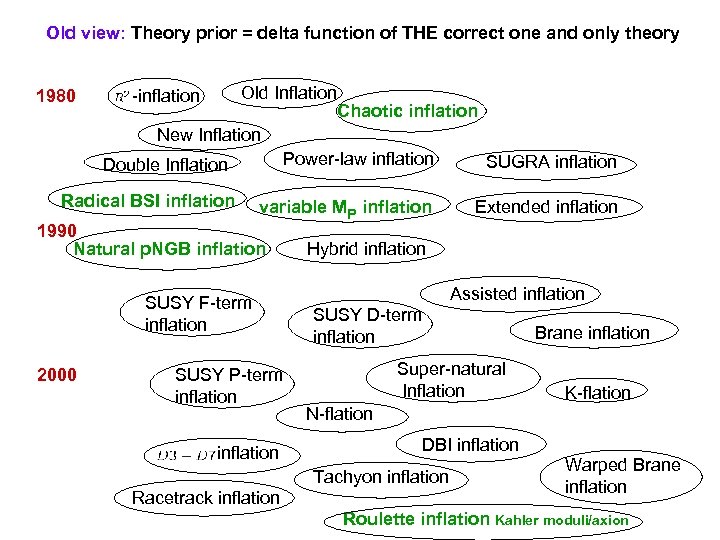 Old view: Theory prior = delta function of THE correct one and only theory

1980 $R^2$-inflation Old Inflation Chaotic inflation

New Inflation

Double Inflation Power-law inflation SUGRA inflation

Radical BSI inflation variable $M_P$ inflation Extended inflation

1990 Natural pNGB inflation Hybrid inflation

Assisted inflation

SUSY F-term inflation SUSY D-term inflation Brane inflation

2000 SUSY P-term inflation Super-natural Inflation K-flation

N-flation

$D3-D7$ inflation DBI inflation

Tachyon inflation Warped Brane inflation

Racetrack inflation

Roulette inflation Kahler moduli/axion